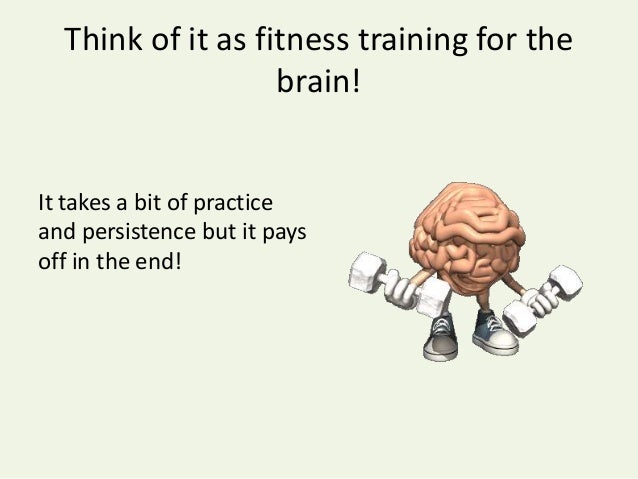 Think of it as fitness training for the brain!

It takes a bit of practice and persistence but it pays off in the end!